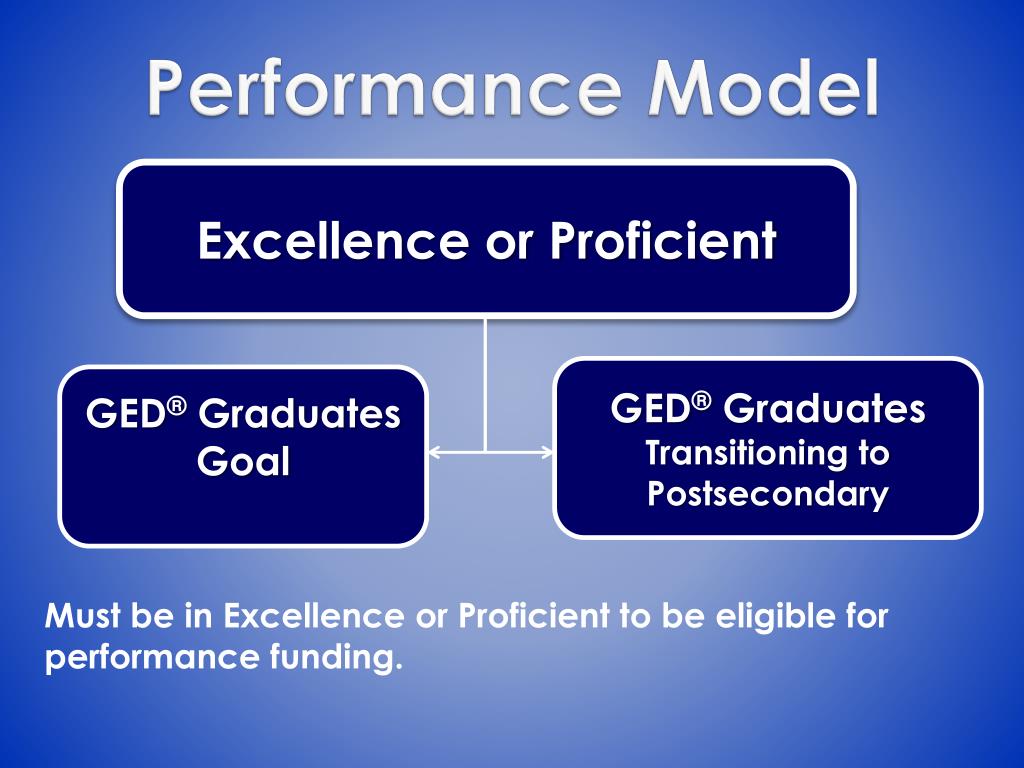 Performance Model

Excellence or Proficient

GED® Graduates Goal

GED® Graduates Transitioning to Postsecondary

Must be in Excellence or Proficient to be eligible for performance funding.